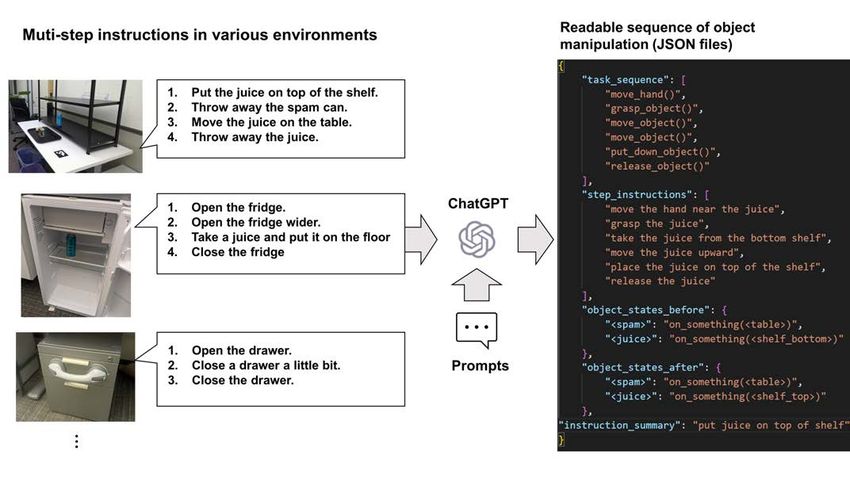 Muti-step instructions in various environments

1. Put the juice on top of the shelf.
2. Throw away the spam can.
3. Move the juice on the table.
4. Throw away the juice.

1. Open the fridge.
2. Open the fridge wider.
3. Take a juice and put it on the floor
4. Close the fridge

1. Open the drawer.
2. Close a drawer a little bit.
3. Close the drawer.

⋮

ChatGPT

Prompts

Readable sequence of object manipulation (JSON files)

{
"task_sequence": [
"move_hand()",
"grasp_object()",
"move_object()",
"move_object()",
"put_down_object()",
"release_object()"
],
"step_instructions": [
"move the hand near the juice",
"grasp the juice",
"take the juice from the bottom shelf",
"move the juice upward",
"place the juice on top of the shelf",
"release the juice"
],
"object_states_before": {
"<spam>": "on_something(<table>)",
"<juice>": "on_something(<shelf_bottom>)"
},
"object_states_after": {
"<spam>": "on_something(<table>)",
"<juice>": "on_something(<shelf_top>)"
},
"instruction_summary": "put juice on top of shelf"
}